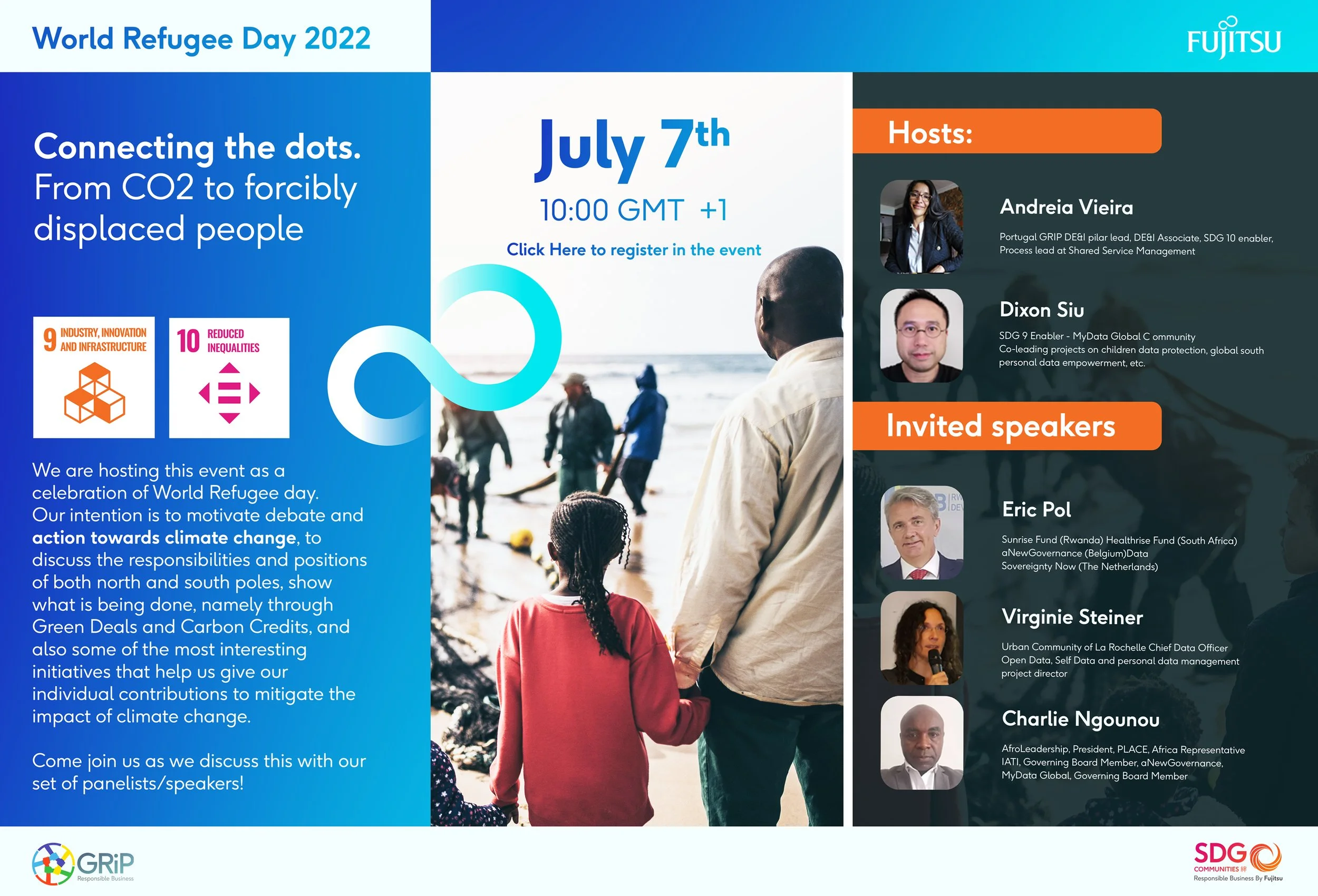 World Refugee Day 2022

FUJITSU

Connecting the dots.
From CO2 to forcibly displaced people

9 INDUSTRY, INNOVATION AND INFRASTRUCTURE

10 REDUCED INEQUALITIES

We are hosting this event as a celebration of World Refugee day. Our intention is to motivate debate and action towards climate change, to discuss the responsibilities and positions of both north and south poles, show what is being done, namely through Green Deals and Carbon Credits, and also some of the most interesting initiatives that help us give our individual contributions to mitigate the impact of climate change.

Come join us as we discuss this with our set of panelists/speakers!

July 7th
10:00 GMT +1
Click Here to register in the event

Hosts:

Andreia Vieira
Portugal GRIP DE&I pilar lead, DE&I Associate, SDG 10 enabler, Process lead at Shared Service Management

Dixon Siu
SDG 9 Enabler - MyData Global C ommunity
Co-leading projects on children data protection, global south personal data empowerment, etc.

Invited speakers

Eric Pol
Sunrise Fund (Rwanda) Healthrise Fund (South Africa)
aNewGovernance (Belgium)Data
Sovereignty Now (The Netherlands)

Virginie Steiner
Urban Community of La Rochelle Chief Data Officer
Open Data, Self Data and personal data management project director

Charlie Ngounou
AfroLeadership, President, PLACE, Africa Representative
IATI, Governing Board Member, aNewGovernance,
MyData Global, Governing Board Member

GRiP
Responsible Business

SDG
COMMUNITIES
Responsible Business By Fujitsu